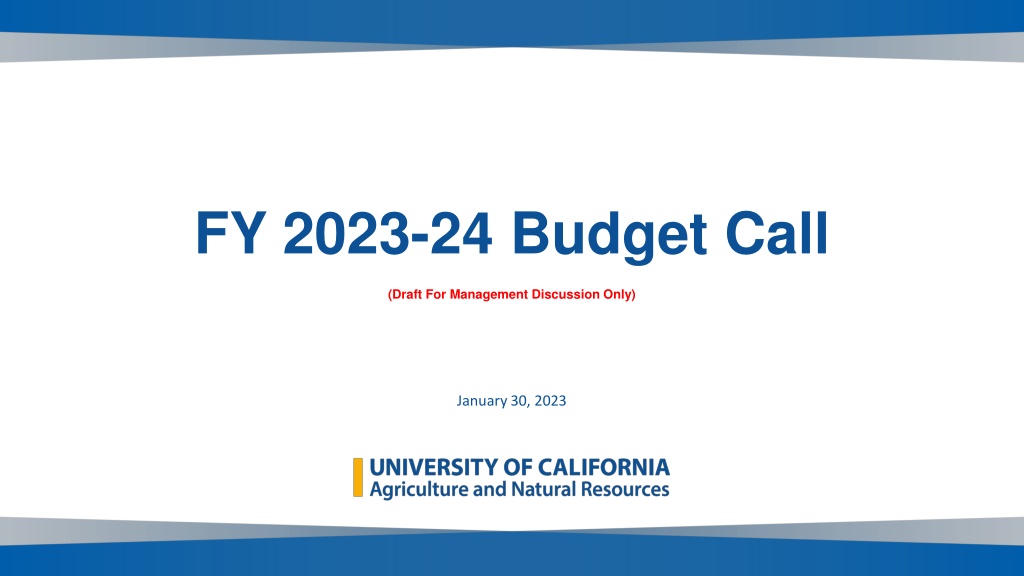 FY 2023-24 Budget Call

(Draft For Management Discussion Only)

January 30, 2023

UNIVERSITY OF CALIFORNIA
Agriculture and Natural Resources